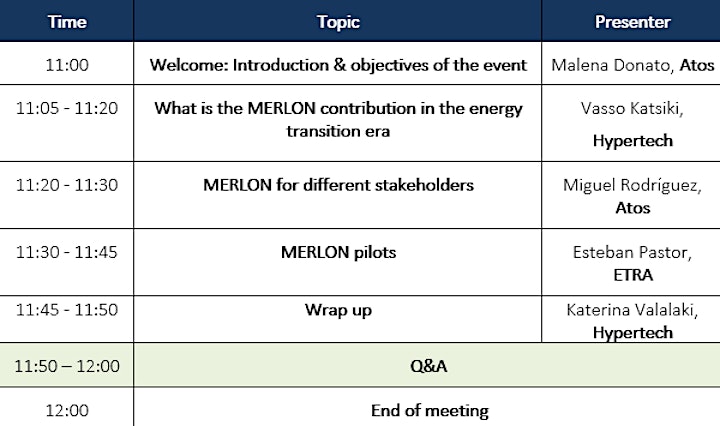 | Time | Topic | Presenter |
|---|---|---|
| 11:00 | Welcome: Introduction & objectives of the event | Malena Donato, Atos |
| 11:05 - 11:20 | What is the MERLON contribution in the energy transition era | Vasso Katsiki, Hypertech |
| 11:20 - 11:30 | MERLON for different stakeholders | Miguel Rodríguez, Atos |
| 11:30 - 11:45 | MERLON pilots | Esteban Pastor, ETRA |
| 11:45 - 11:50 | Wrap up | Katerina Valalaki, Hypertech |
| 11:50 – 12:00 | Q&A | |
| 12:00 | End of meeting | |